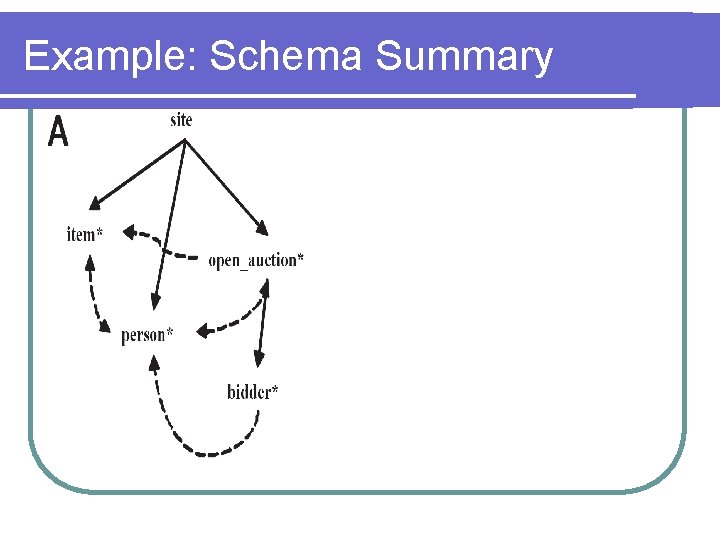 Example: Schema Summary

A

site

item*

open_auction*

person*

bidder*